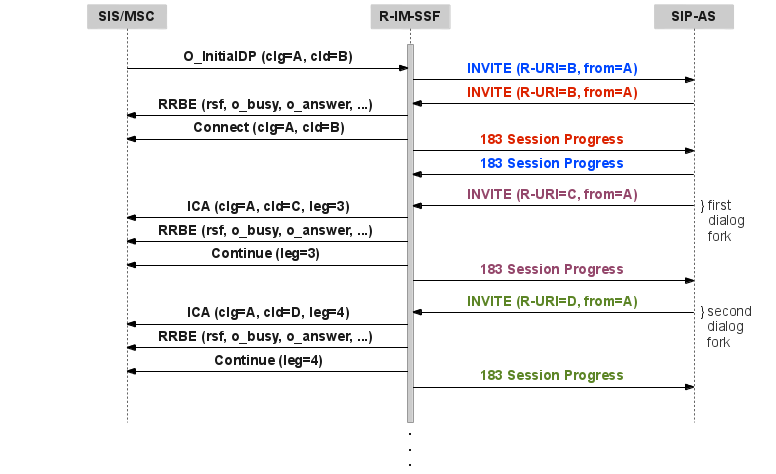 SIS/MSC

R-IM-SSF

SIP-AS

O_InitialDP (clg=A, cld=B)

INVITE (R-URI=B, from=A)

INVITE (R-URI=B, from=A)

RRBE (rsf, o_busy, o_answer, ...)

Connect (clg=A, cld=B)

183 Session Progress

183 Session Progress

INVITE (R-URI=C, from=A)

} first dialog fork

ICA (clg=A, cld=C, leg=3)

RRBE (rsf, o_busy, o_answer, ...)

Continue (leg=3)

183 Session Progress

INVITE (R-URI=D, from=A)

} second dialog fork

ICA (clg=A, cld=D, leg=4)

RRBE (rsf, o_busy, o_answer, ...)

Continue (leg=4)

183 Session Progress

.
.
.